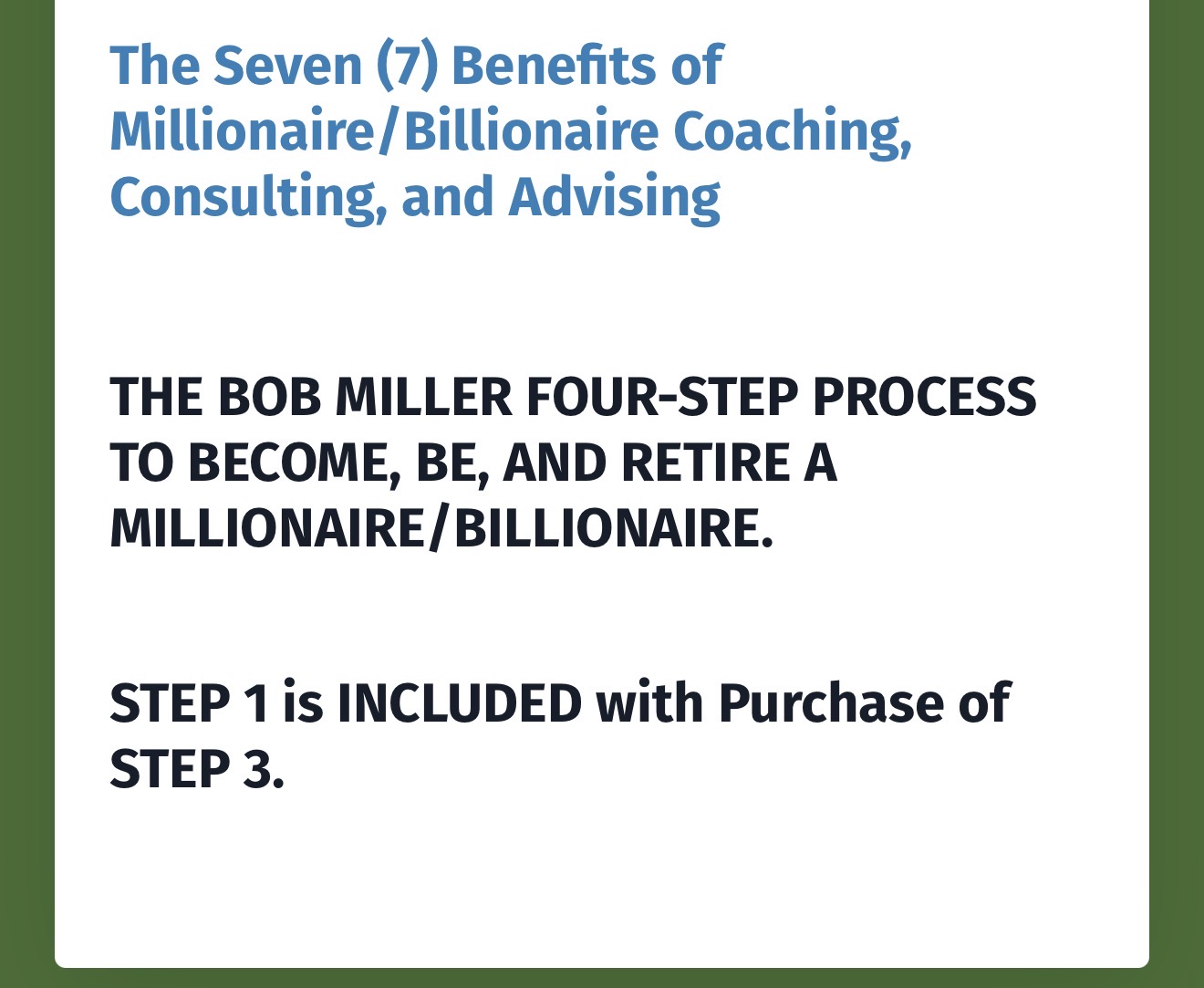 The Seven (7) Benefits of Millionaire/Billionaire Coaching, Consulting, and Advising

THE BOB MILLER FOUR-STEP PROCESS TO BECOME, BE, AND RETIRE A MILLIONAIRE/BILLIONAIRE.

STEP 1 is INCLUDED with Purchase of STEP 3.